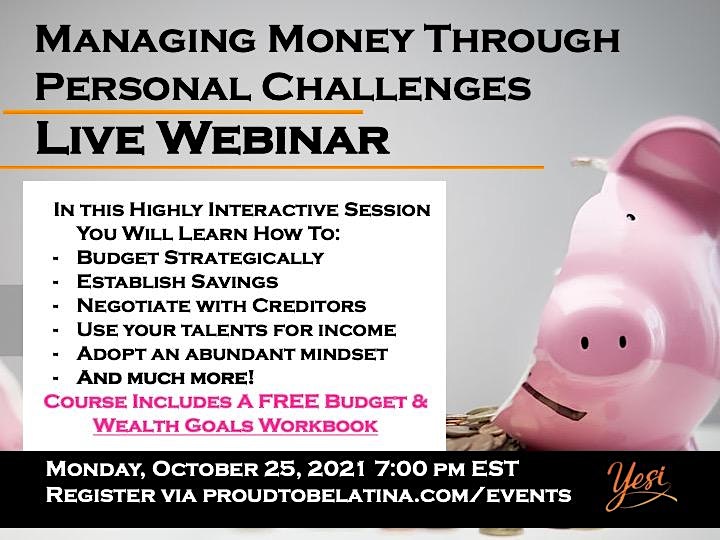 Managing Money Through Personal Challenges
Live Webinar

In this Highly Interactive Session You Will Learn How To:
- Budget Strategically
- Establish Savings
- Negotiate with Creditors
- Use your talents for income
- Adopt an abundant mindset
- And much more!

Course Includes A FREE Budget & Wealth Goals Workbook

Monday, October 25, 2021 7:00 pm EST
Register via proudtobelatina.com/events

Yesi